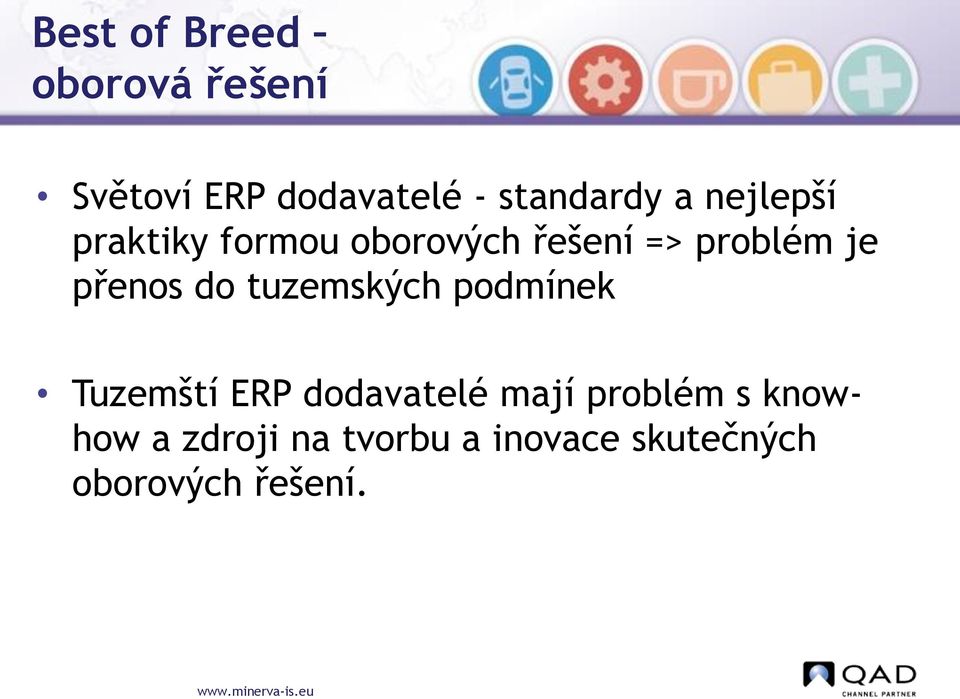 Best of Breed – oborová řešení

• Světoví ERP dodavatelé - standardy a nejlepší praktiky formou oborových řešení => problém je přenos do tuzemských podmínek

• Tuzemští ERP dodavatelé mají problém s know-how a zdroji na tvorbu a inovace skutečných oborových řešení.

www.minerva-is.eu

QAD
CHANNEL PARTNER